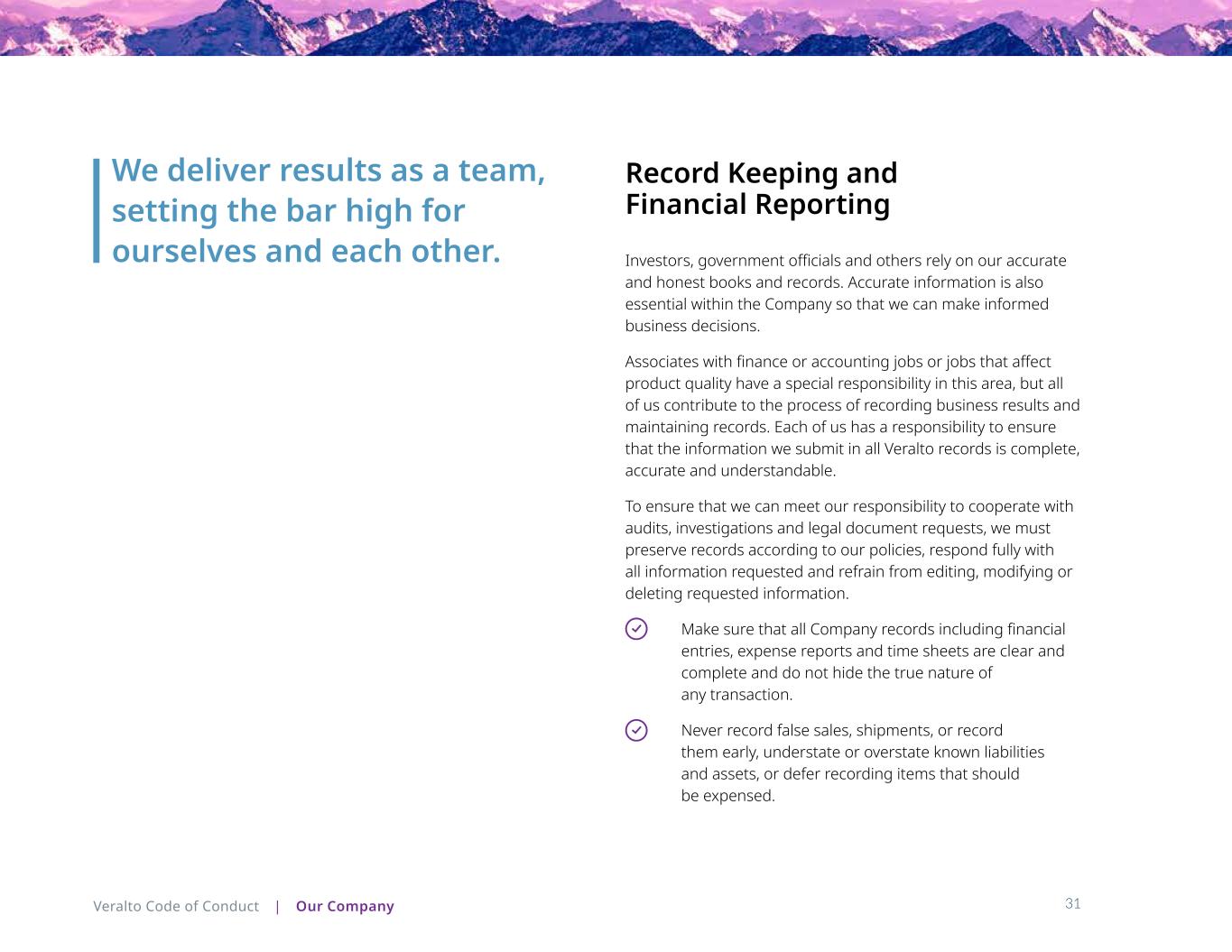 We deliver results as a team, setting the bar high for ourselves and each other.

Record Keeping and Financial Reporting

Investors, government officials and others rely on our accurate and honest books and records. Accurate information is also essential within the Company so that we can make informed business decisions.

Associates with finance or accounting jobs or jobs that affect product quality have a special responsibility in this area, but all of us contribute to the process of recording business results and maintaining records. Each of us has a responsibility to ensure that the information we submit in all Veralto records is complete, accurate and understandable.

To ensure that we can meet our responsibility to cooperate with audits, investigations and legal document requests, we must preserve records according to our policies, respond fully with all information requested and refrain from editing, modifying or deleting requested information.

Make sure that all Company records including financial entries, expense reports and time sheets are clear and complete and do not hide the true nature of any transaction.

Never record false sales, shipments, or record them early, understate or overstate known liabilities and assets, or defer recording items that should be expensed.

Veralto Code of Conduct | Our Company

31